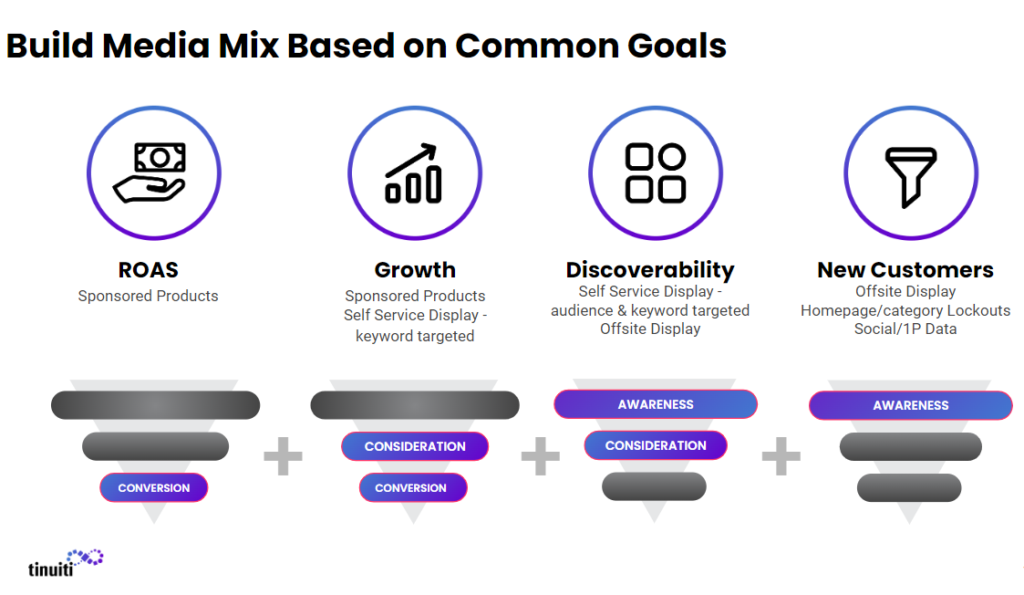 Build Media Mix Based on Common Goals

ROAS
Sponsored Products

Growth
Sponsored Products
Self Service Display - keyword targeted

Discoverability
Self Service Display - audience & keyword targeted
Offsite Display

New Customers
Offsite Display
Homepage/category Lockouts
Social/1P Data

CONVERSION

+

CONSIDERATION
CONVERSION

+

AWARENESS
CONSIDERATION

+

AWARENESS

tinuiti